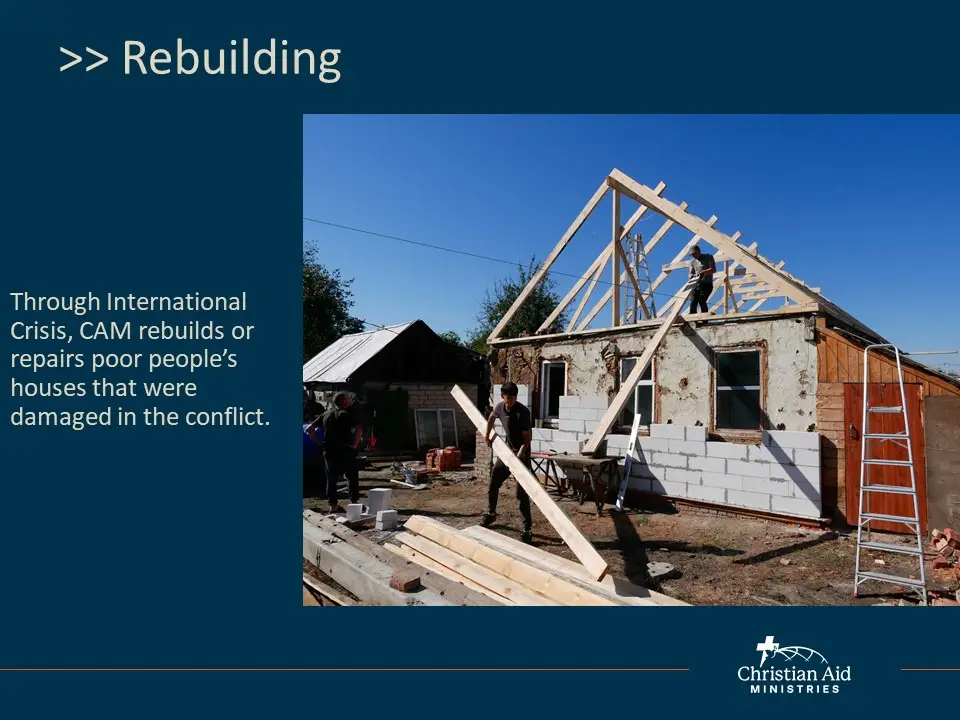 >> Rebuilding

Through International Crisis, CAM rebuilds or repairs poor people's houses that were damaged in the conflict.

Christian Aid MINISTRIES